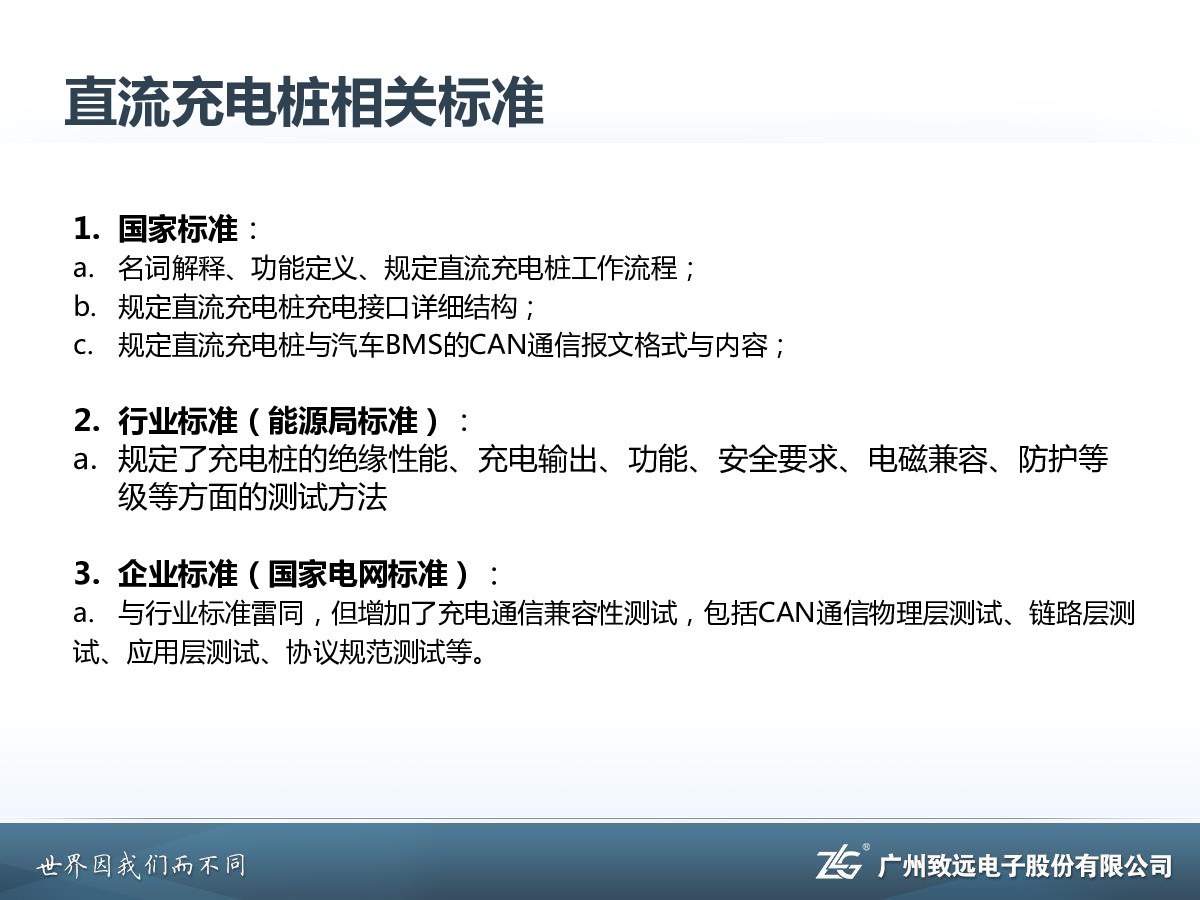 直流充电桩相关标准

1. 国家标准：
a. 名词解释、功能定义、规定直流充电桩工作流程；
b. 规定直流充电桩充电接口详细结构；
c. 规定直流充电桩与汽车BMS的CAN通信报文格式与内容；

2. 行业标准（能源局标准）：
a. 规定了充电桩的绝缘性能、充电输出、功能、安全要求、电磁兼容、防护等级等方面的测试方法

3. 企业标准（国家电网标准）：
a. 与行业标准雷同，但增加了充电通信兼容性测试，包括CAN通信物理层测试、链路层测试、应用层测试、协议规范测试等。

世界因我们而不同

ZLG® 广州致远电子股份有限公司